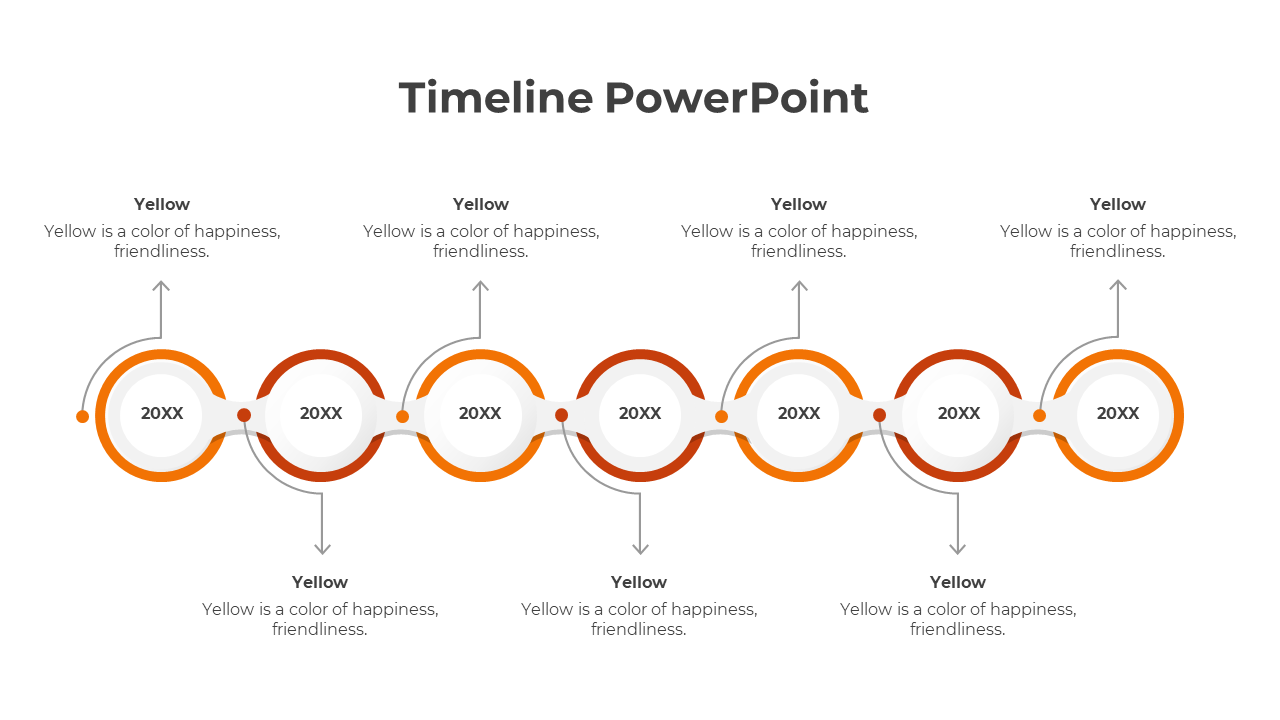 Timeline PowerPoint

Yellow
Yellow is a color of happiness, friendliness.

Yellow
Yellow is a color of happiness, friendliness.

Yellow
Yellow is a color of happiness, friendliness.

Yellow
Yellow is a color of happiness, friendliness.

20XX 20XX 20XX 20XX 20XX 20XX 20XX

Yellow
Yellow is a color of happiness, friendliness.

Yellow
Yellow is a color of happiness, friendliness.

Yellow
Yellow is a color of happiness, friendliness.